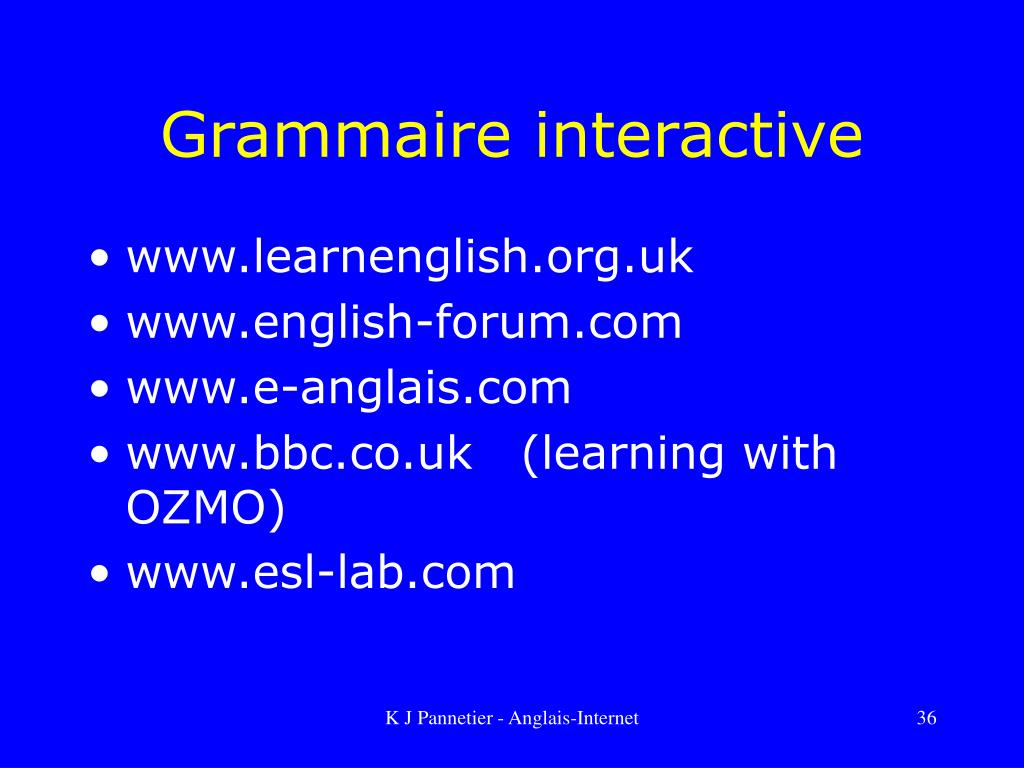 Grammaire interactive

• www.learnenglish.org.uk
• www.english-forum.com
• www.e-anglais.com
• www.bbc.co.uk (learning with OZMO)
• www.esl-lab.com

K J Pannetier - Anglais-Internet

36